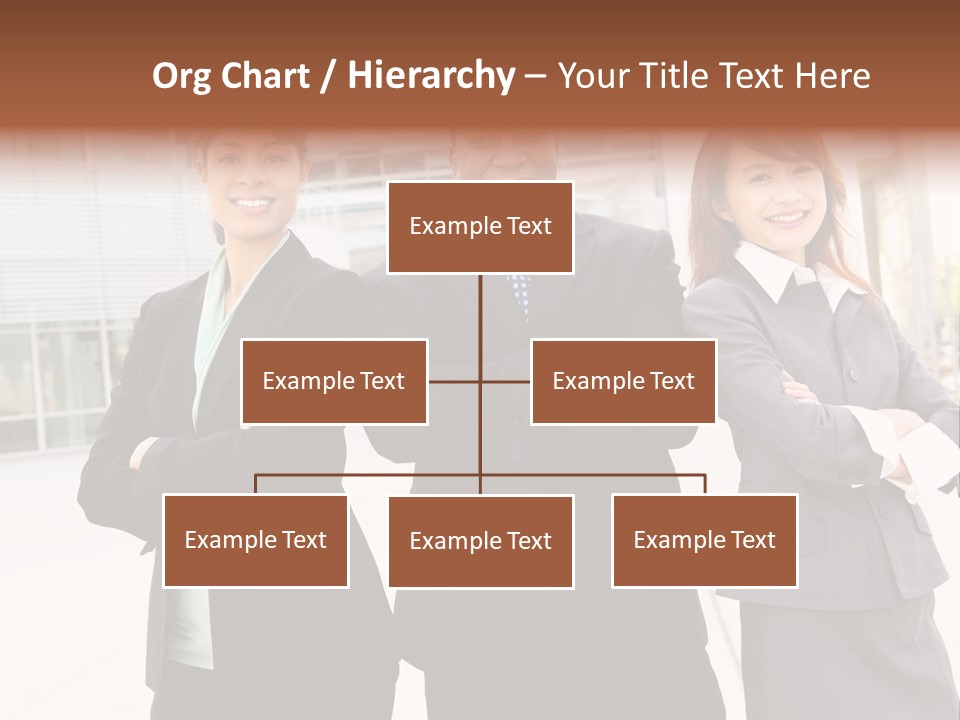 Org Chart / Hierarchy – Your Title Text Here

Example Text

Example Text

Example Text

Example Text

Example Text

Example Text